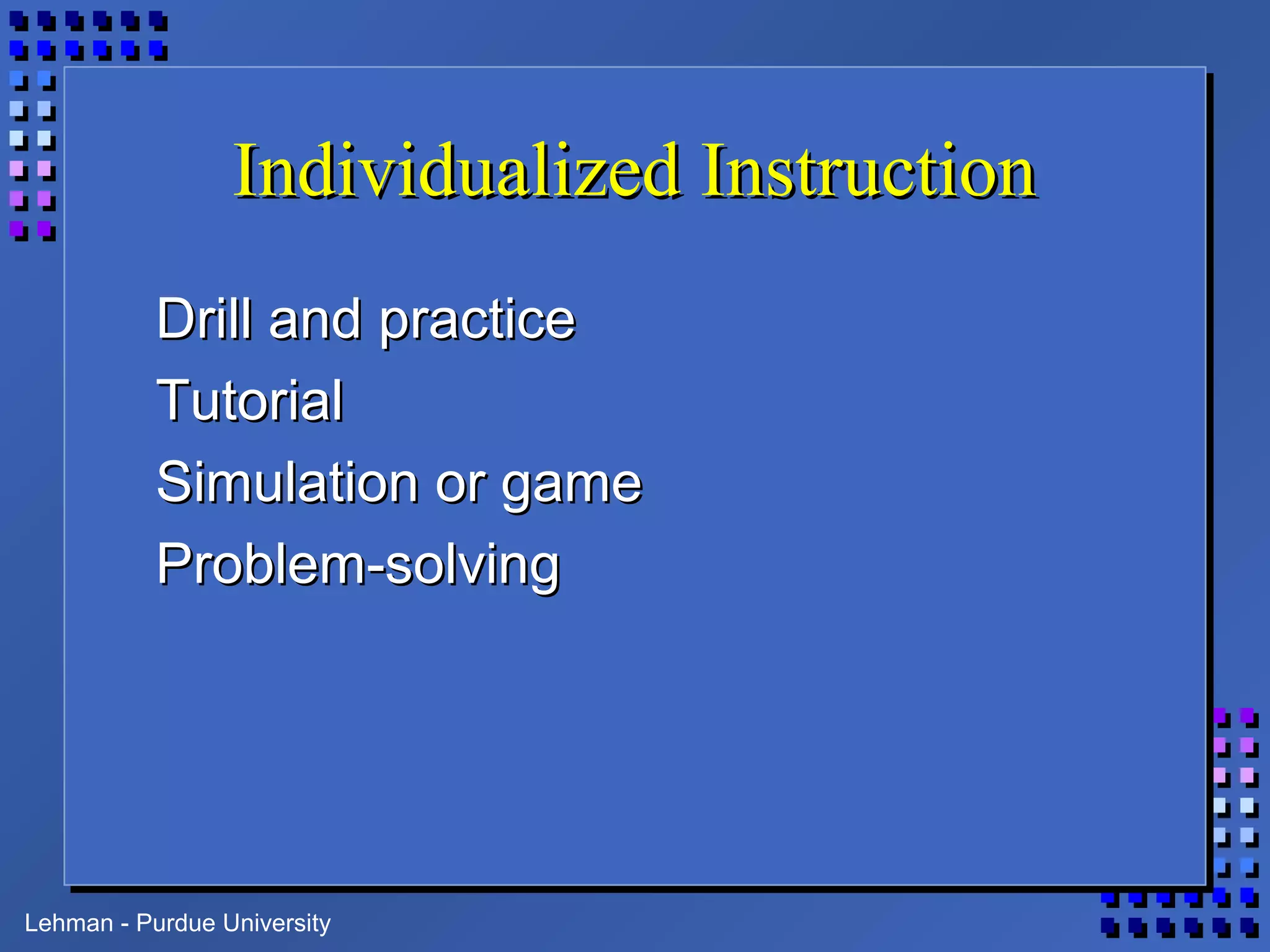 Individualized Instruction

Drill and practice

Tutorial

Simulation or game

Problem-solving

Lehman - Purdue University